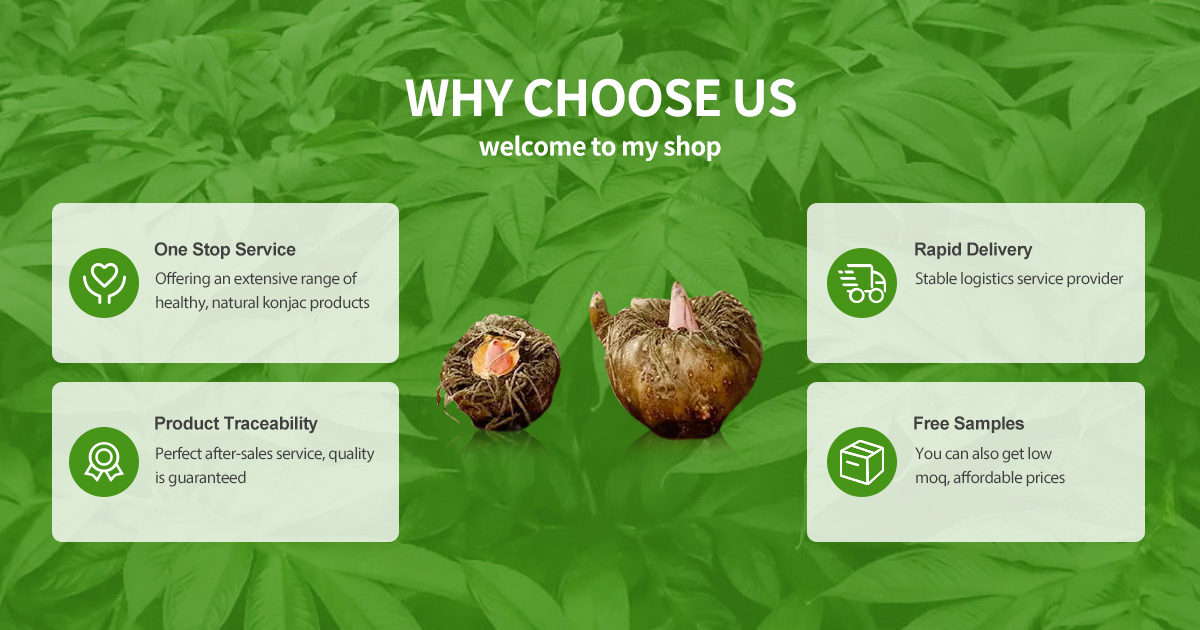 WHY CHOOSE US
welcome to my shop

One Stop Service
Offering an extensive range of healthy, natural konjac products

Product Traceability
Perfect after-sales service, quality is guaranteed

Rapid Delivery
Stable logistics service provider

Free Samples
You can also get low moq, affordable prices